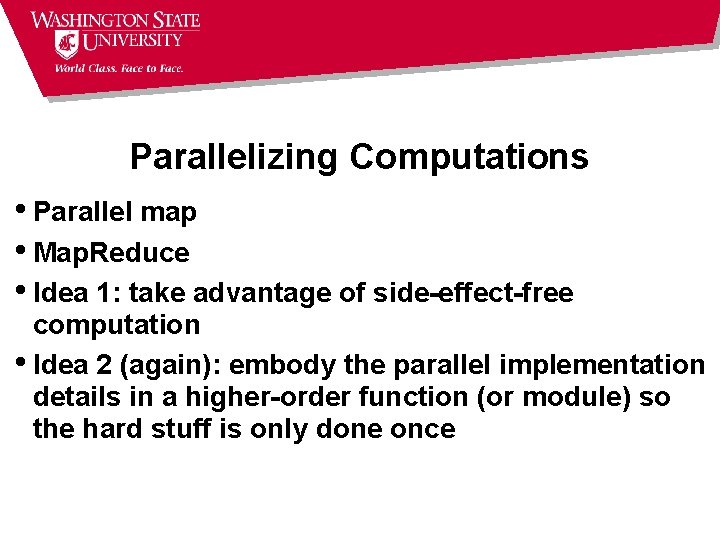 WASHINGTON STATE UNIVERSITY
World Class. Face to Face.

Parallelizing Computations

• Parallel map
• MapReduce
• Idea 1: take advantage of side-effect-free computation
• Idea 2 (again): embody the parallel implementation details in a higher-order function (or module) so the hard stuff is only done once